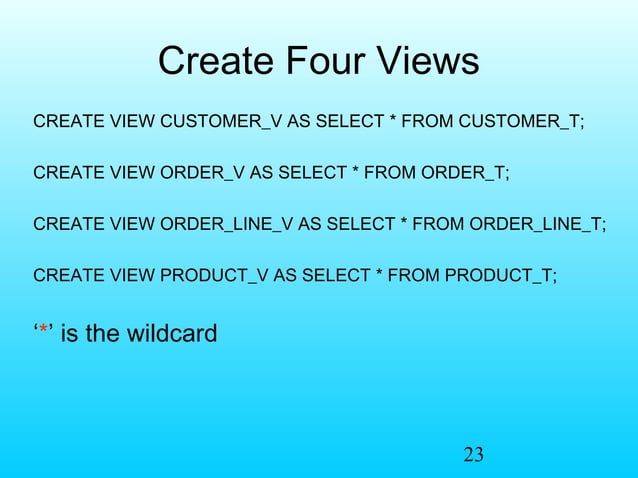 Create Four Views

CREATE VIEW CUSTOMER_V AS SELECT * FROM CUSTOMER_T;

CREATE VIEW ORDER_V AS SELECT * FROM ORDER_T;

CREATE VIEW ORDER_LINE_V AS SELECT * FROM ORDER_LINE_T;

CREATE VIEW PRODUCT_V AS SELECT * FROM PRODUCT_T;

‘*’ is the wildcard

23